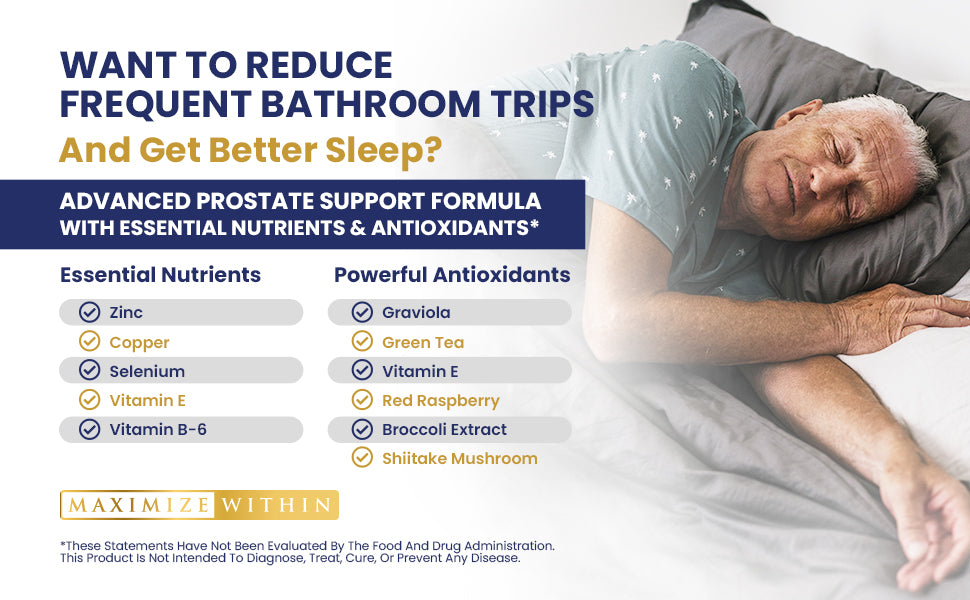 WANT TO REDUCE FREQUENT BATHROOM TRIPS
And Get Better Sleep?

ADVANCED PROSTATE SUPPORT FORMULA WITH ESSENTIAL NUTRIENTS & ANTIOXIDANTS*

Essential Nutrients
Zinc
Copper
Selenium
Vitamin E
Vitamin B-6

Powerful Antioxidants
Graviola
Green Tea
Vitamin E
Red Raspberry
Broccoli Extract
Shiitake Mushroom

MAXIMIZE WITHIN

*These Statements Have Not Been Evaluated By The Food And Drug Administration. This Product Is Not Intended To Diagnose, Treat, Cure, Or Prevent Any Disease.